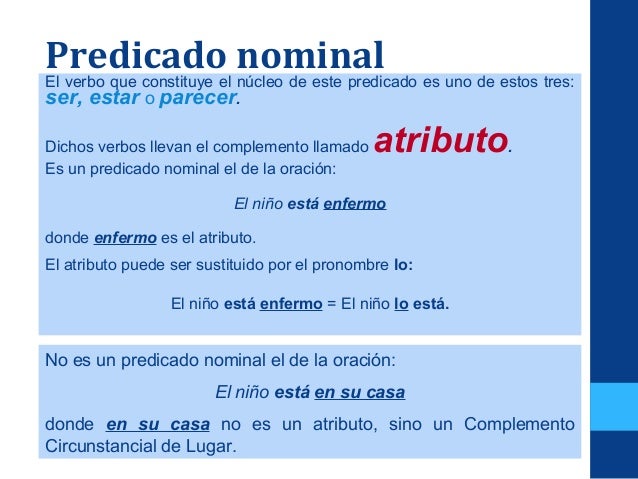 Predicado nominal

El verbo que constituye el núcleo de este predicado es uno de estos tres: ser, estar o parecer.

Dichos verbos llevan el complemento llamado atributo.
Es un predicado nominal el de la oración:

El niño está enfermo

donde enfermo es el atributo.

El atributo puede ser sustituido por el pronombre lo:

El niño está enfermo = El niño lo está.

No es un predicado nominal el de la oración:

El niño está en su casa

donde en su casa no es un atributo, sino un Complemento Circunstancial de Lugar.